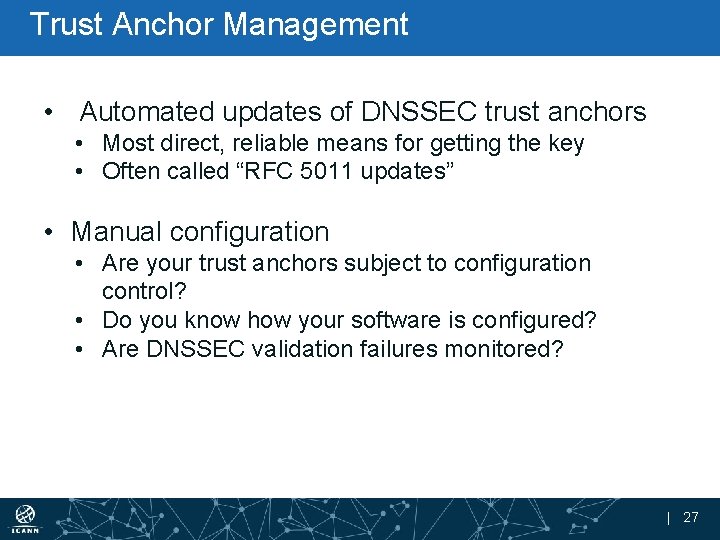 Trust Anchor Management

• Automated updates of DNSSEC trust anchors
  • Most direct, reliable means for getting the key
  • Often called “RFC 5011 updates”

• Manual configuration
  • Are your trust anchors subject to configuration control?
  • Do you know how your software is configured?
  • Are DNSSEC validation failures monitored?

ICANN

| 27